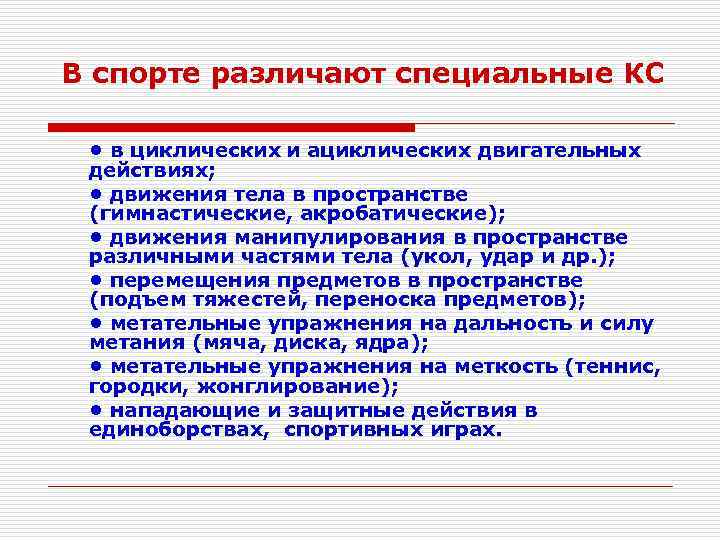 В спорте различают специальные КС

• в циклических и ациклических двигательных действиях;
• движения тела в пространстве (гимнастические, акробатические);
• движения манипулирования в пространстве различными частями тела (укол, удар и др.);
• перемещения предметов в пространстве (подъем тяжестей, переноска предметов);
• метательные упражнения на дальность и силу метания (мяча, диска, ядра);
• метательные упражнения на меткость (теннис, городки, жонглирование);
• нападающие и защитные действия в единоборствах, спортивных играх.